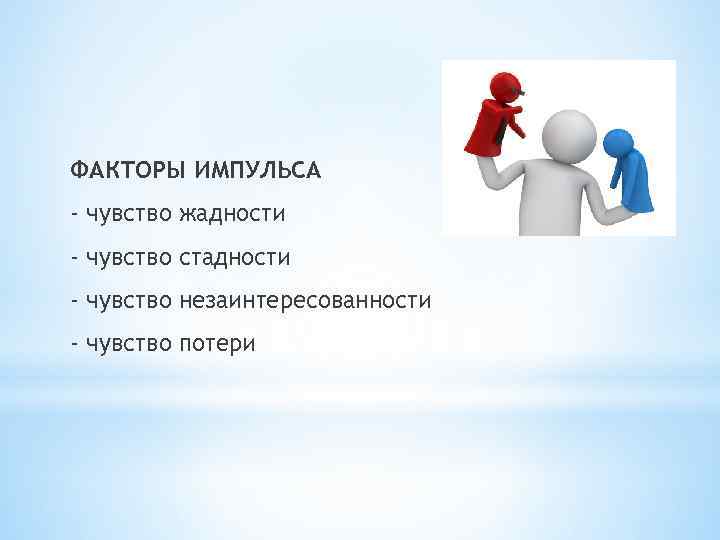 ФАКТОРЫ ИМПУЛЬСА

- чувство жадности

- чувство стадности

- чувство незаинтересованности

- чувство потери